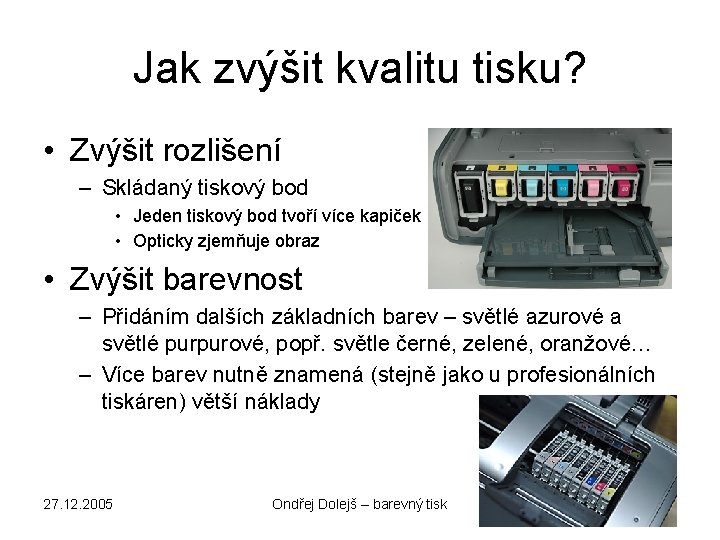 Jak zvýšit kvalitu tisku?

• Zvýšit rozlišení
– Skládaný tiskový bod
• Jeden tiskový bod tvoří více kapiček
• Opticky zjemňuje obraz

• Zvýšit barevnost
– Přidáním dalších základních barev – světlé azurové a světlé purpurové, popř. světle černé, zelené, oranžové…
– Více barev nutně znamená (stejně jako u profesionálních tiskáren) větší náklady

27.12.2005
Ondřej Dolejš – barevný tisk